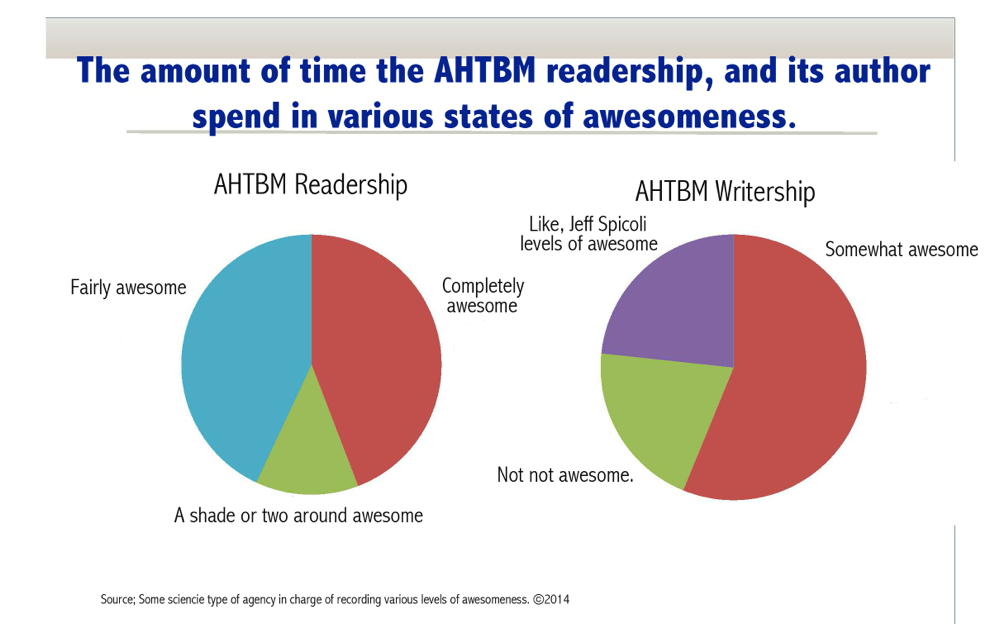 The amount of time the AHTBM readership, and its author spend in various states of awesomeness.

AHTBM Readership

Fairly awesome

Completely awesome

A shade or two around awesome

AHTBM Writership

Like, Jeff Spicoli levels of awesome

Somewhat awesome

Not not awesome.

Source; Some sciencie type of agency in charge of recording various levels of awesomeness. ©2014